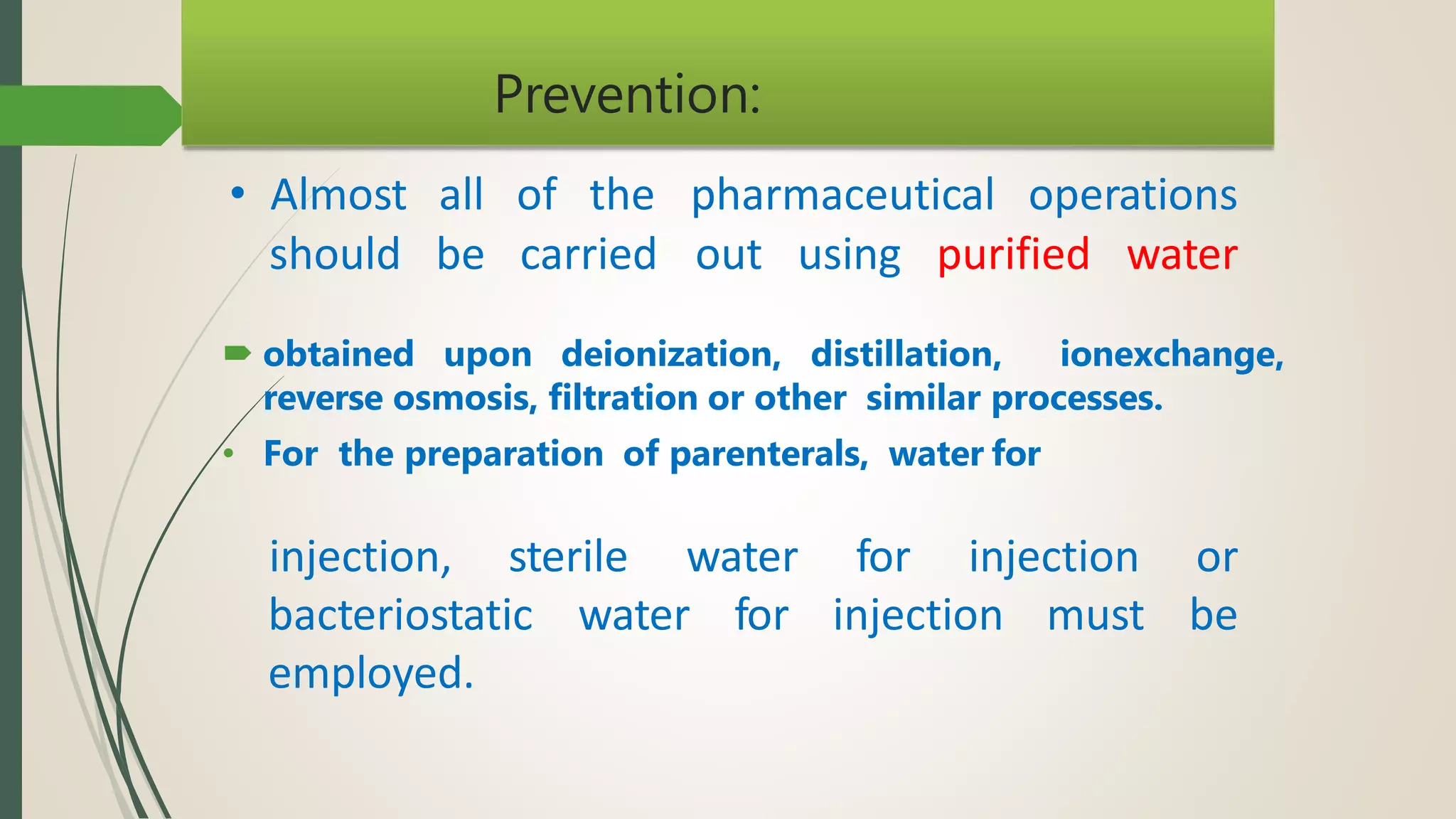 Prevention:

• Almost all of the pharmaceutical operations should be carried out using purified water

obtained upon deionization, distillation, ionexchange, reverse osmosis, filtration or other similar processes.

• For the preparation of parenterals, water for

injection, sterile water for injection or bacteriostatic water for injection must be employed.